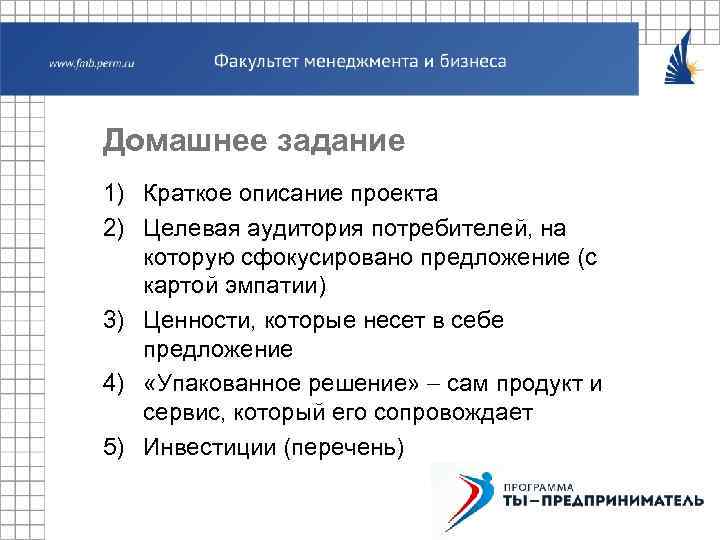 www.fmb.perm.ru

Факультет менеджмента и бизнеса

Домашнее задание

1) Краткое описание проекта
2) Целевая аудитория потребителей, на которую сфокусировано предложение (с картой эмпатии)
3) Ценности, которые несет в себе предложение
4) «Упакованное решение» – сам продукт и сервис, который его сопровождает
5) Инвестиции (перечень)

ПРОГРАММА
ТЫ–ПРЕДПРИНИМАТЕЛЬ